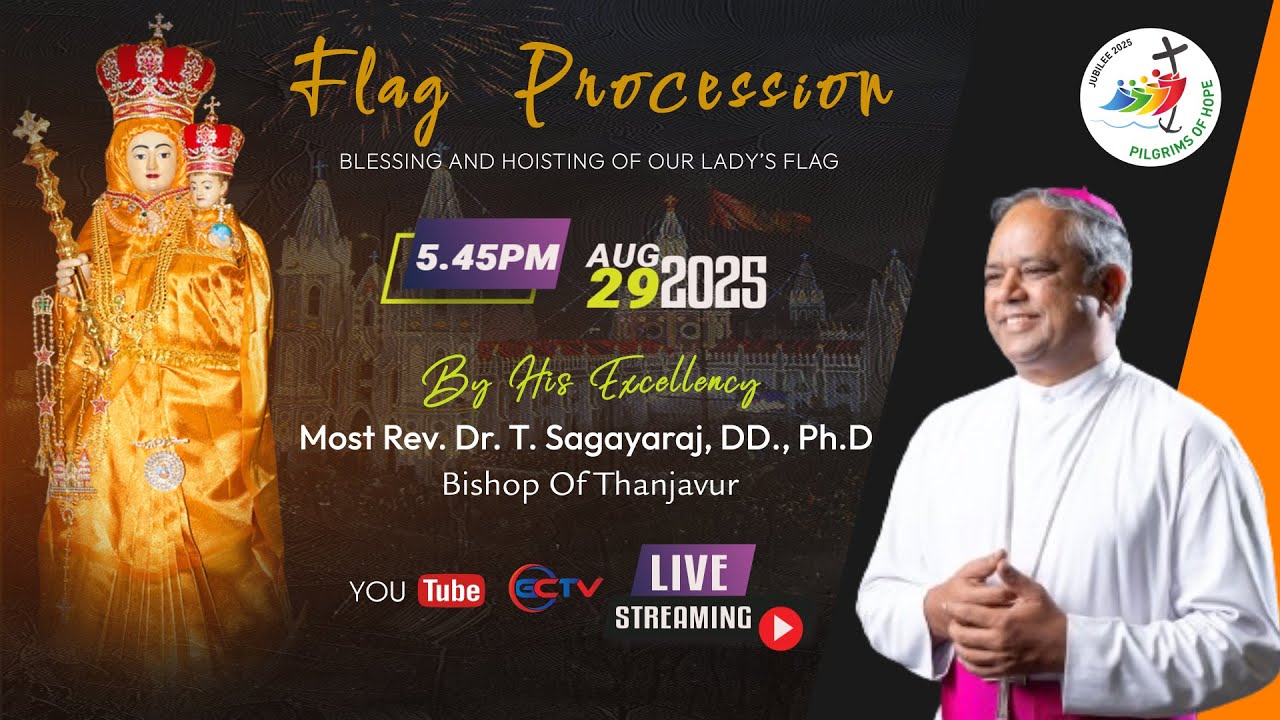 Flag Procession

BLESSING AND HOISTING OF OUR LADY'S FLAG

5.45PM AUG 29 2025

By His Excellency

Most Rev. Dr. T. Sagayaraj, DD., Ph.D

Bishop Of Thanjavur

YOU Tube GCTV LIVE STREAMING

JUBILEE 2025 PILGRIMS OF HOPE